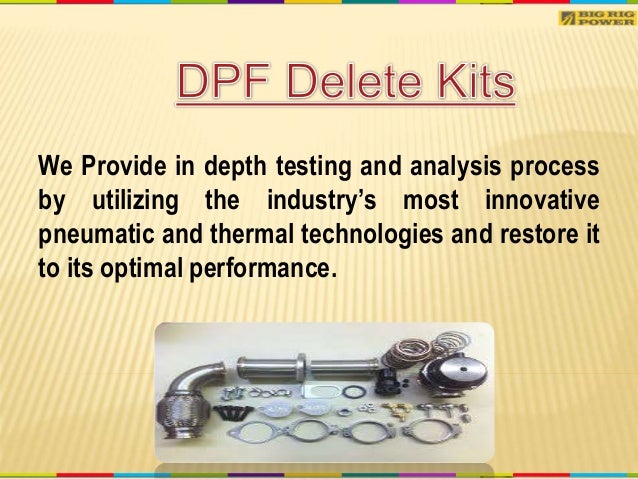 BIG RIG POWER

DPF Delete Kits

We Provide in depth testing and analysis process by utilizing the industry’s most innovative pneumatic and thermal technologies and restore it to its optimal performance.